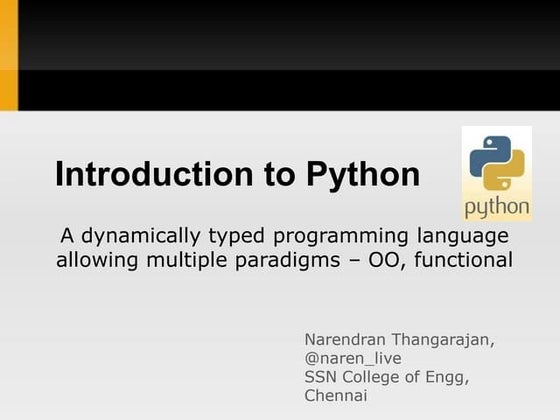 Introduction to Python

python

A dynamically typed programming language allowing multiple paradigms – OO, functional

Narendran Thangarajan,
@naren_live
SSN College of Engg,
Chennai